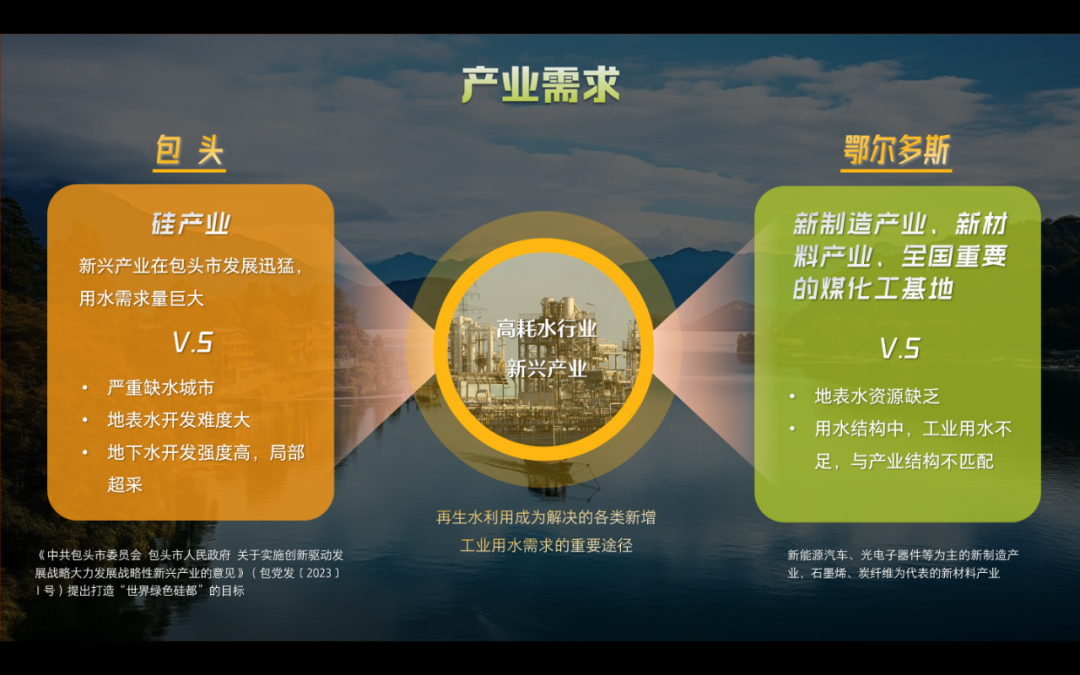 产业需求

包 头

硅产业

新兴产业在包头市发展迅猛，用水需求量巨大

V.S

• 严重缺水城市
• 地表水开发难度大
• 地下水开发强度高，局部超采

《中共包头市委员会 包头市人民政府 关于实施创新驱动发展战略大力发展战略性新兴产业的意见》（包党发〔2023〕1号）提出打造“世界绿色硅都”的目标

高耗水行业
新兴产业

再生水利用成为解决的各类新增工业用水需求的重要途径

鄂尔多斯

新制造产业、新材料产业、全国重要的煤化工基地

V.S

• 地表水资源缺乏
• 用水结构中，工业用水不足，与产业结构不匹配

新能源汽车、光电子器件等为主的新制造产业，石墨烯、炭纤维为代表的新材料产业